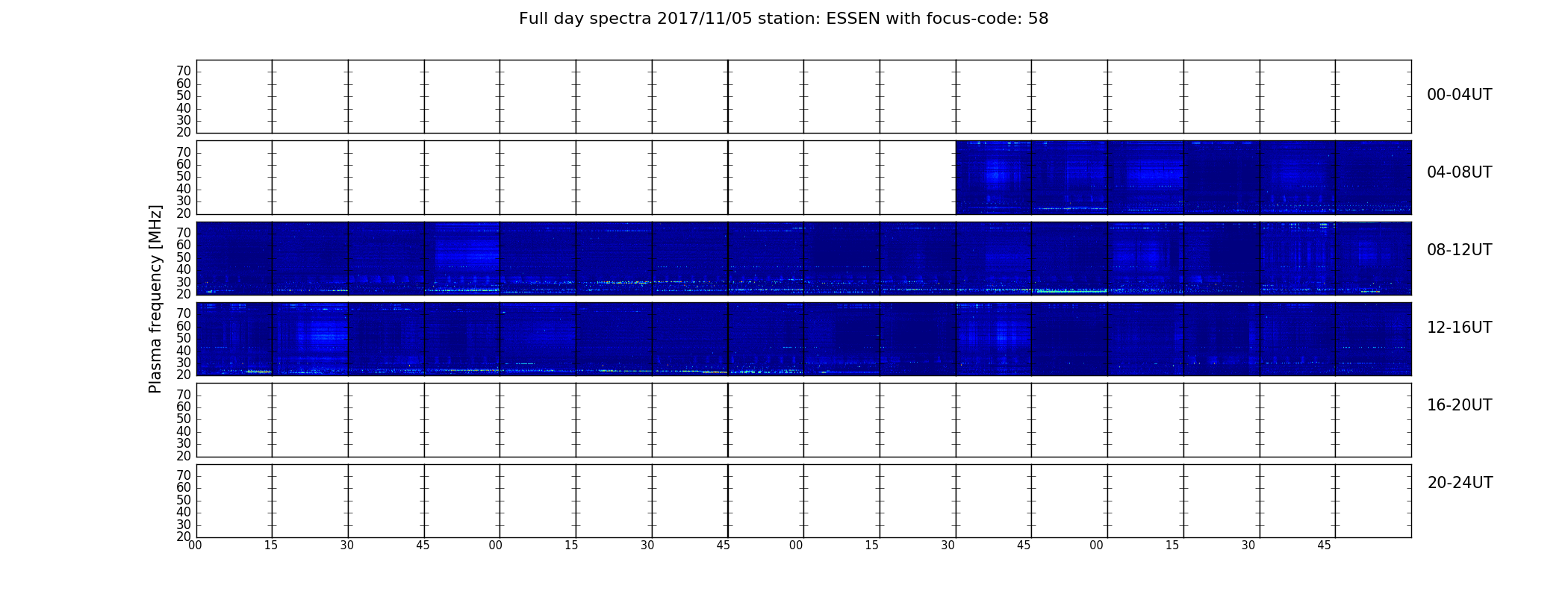 Full day spectra 2017/11/05 station: ESSEN with focus-code: 58

Plasma frequency [MHz]

70
60
50
40
30
20

00-04UT

70
60
50
40
30
20

04-08UT

70
60
50
40
30
20

08-12UT

70
60
50
40
30
20

12-16UT

70
60
50
40
30
20

16-20UT

70
60
50
40
30
20

20-24UT

00 15 30 45 00 15 30 45 00 15 30 45 00 15 30 45